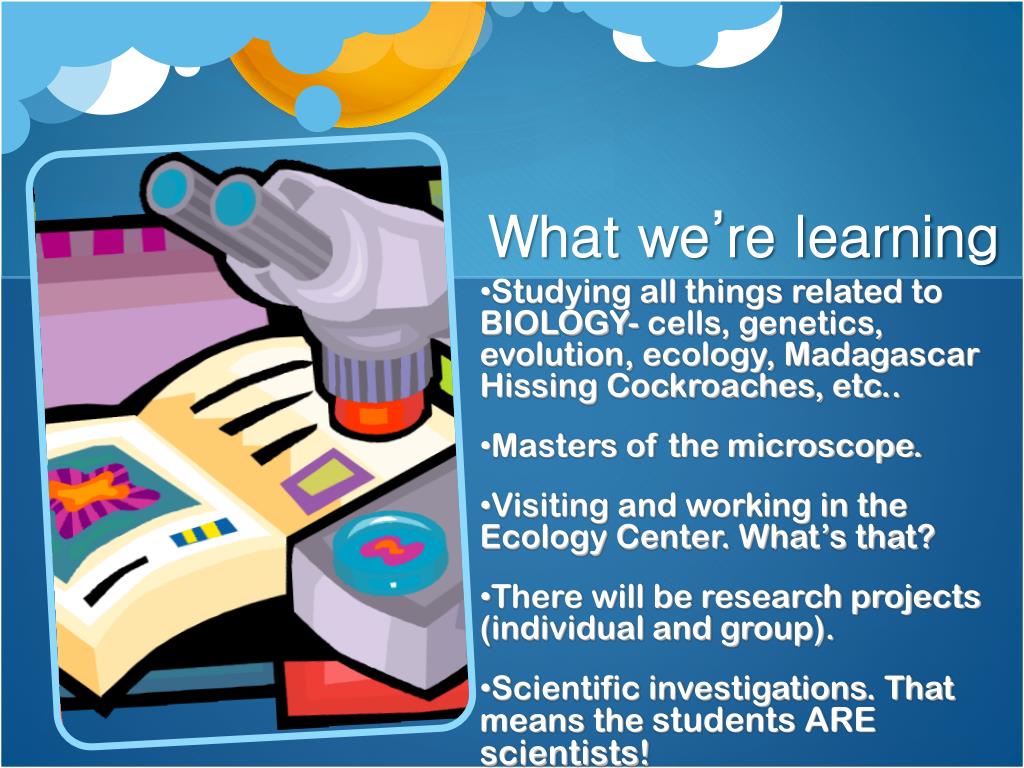 What we’re learning

•Studying all things related to BIOLOGY- cells, genetics, evolution, ecology, Madagascar Hissing Cockroaches, etc..

•Masters of the microscope.

•Visiting and working in the Ecology Center. What’s that?

•There will be research projects (individual and group).

•Scientific investigations. That means the students ARE scientists!